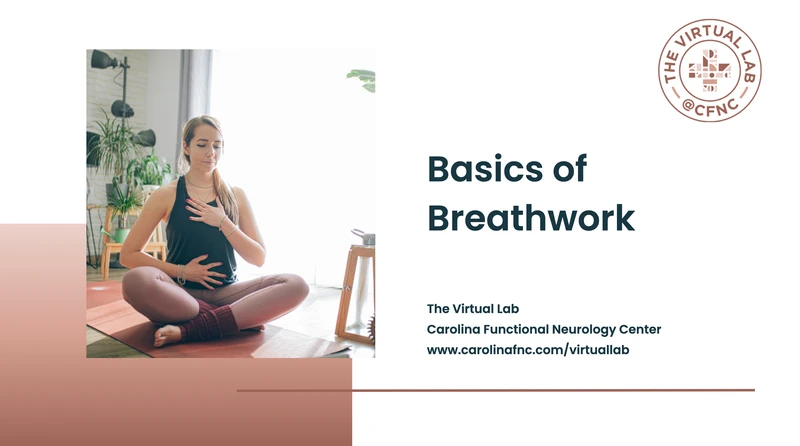 THE VIRTUAL LAB
@CFNC

Basics of Breathwork

The Virtual Lab
Carolina Functional Neurology Center
www.carolinafnc.com/virtuallab